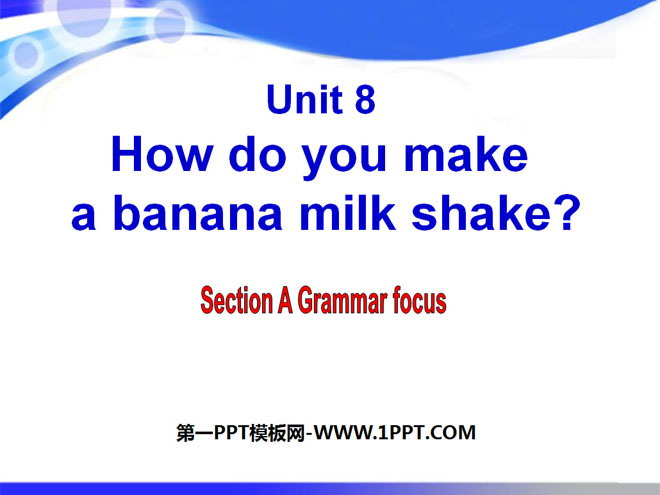 Unit 8
How do you make a banana milk shake?

Section A Grammar focus

第一PPT模板网-WWW.1PPT.COM